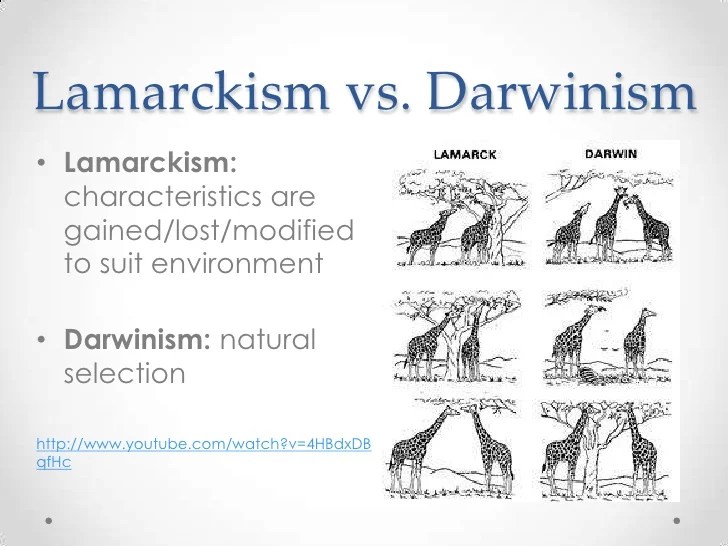 Lamarckism vs. Darwinism

• **Lamarckism:** characteristics are gained/lost/modified to suit environment

• **Darwinism:** natural selection

http://www.youtube.com/watch?v=4HBdxDBqfHc

LAMARCK

DARWIN